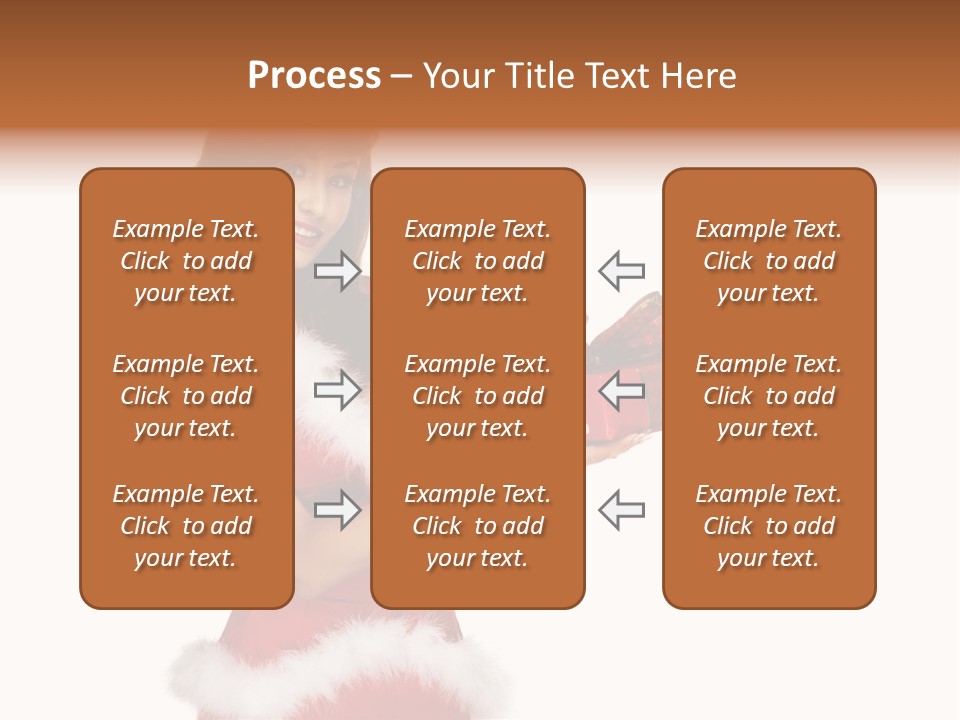 Process – Your Title Text Here

Example Text. Click to add your text.

Example Text. Click to add your text.

Example Text. Click to add your text.

Example Text. Click to add your text.

Example Text. Click to add your text.

Example Text. Click to add your text.

Example Text. Click to add your text.

Example Text. Click to add your text.

Example Text. Click to add your text.